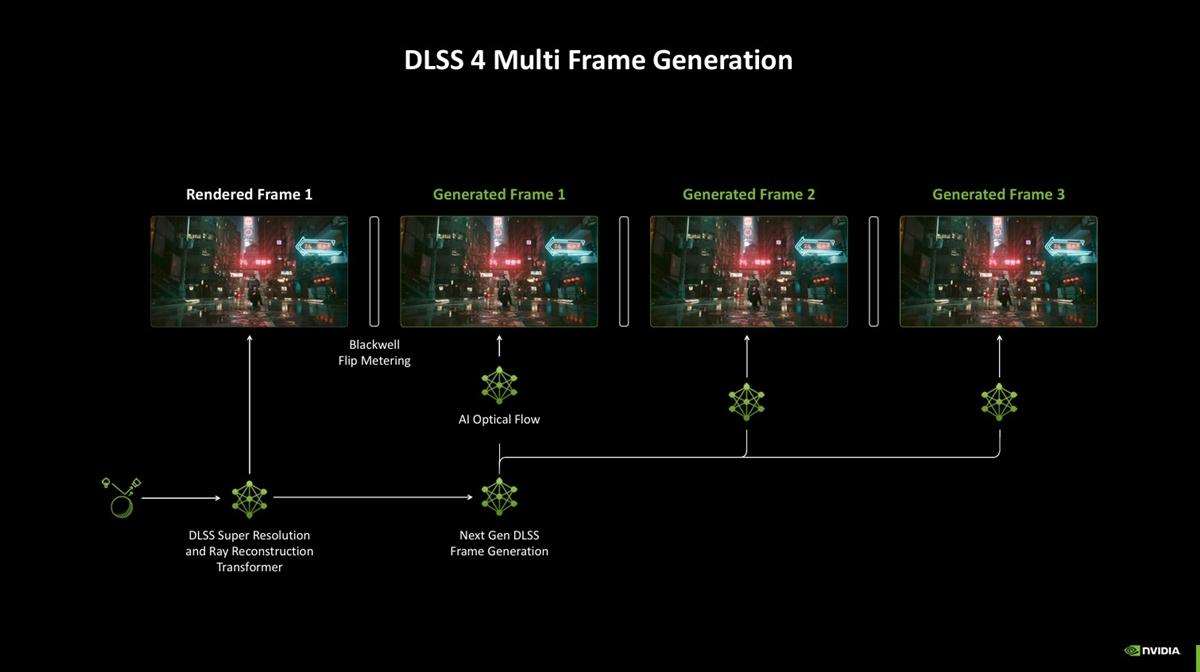 DLSS 4 Multi Frame Generation

Rendered Frame 1

Generated Frame 1

Generated Frame 2

Generated Frame 3

Blackwell Flip Metering

AI Optical Flow

DLSS Super Resolution and Ray Reconstruction Transformer

Next Gen DLSS Frame Generation

NVIDIA